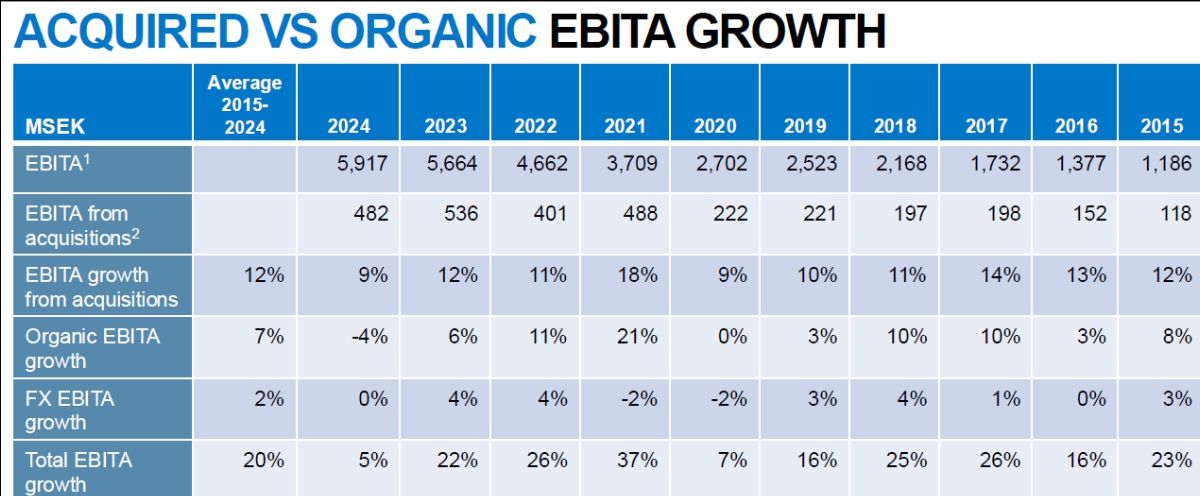 ACQUIRED VS ORGANIC EBITA GROWTH

| MSEK | Average 2015-2024 | 2024 | 2023 | 2022 | 2021 | 2020 | 2019 | 2018 | 2017 | 2016 | 2015 |
|---|---|---|---|---|---|---|---|---|---|---|---|
| EBITA$^1$ | | 5,917 | 5,664 | 4,662 | 3,709 | 2,702 | 2,523 | 2,168 | 1,732 | 1,377 | 1,186 |
| EBITA from acquisitions$^2$ | | 482 | 536 | 401 | 488 | 222 | 221 | 197 | 198 | 152 | 118 |
| EBITA growth from acquisitions | 12% | 9% | 12% | 11% | 18% | 9% | 10% | 11% | 14% | 13% | 12% |
| Organic EBITA growth | 7% | -4% | 6% | 11% | 21% | 0% | 3% | 10% | 10% | 3% | 8% |
| FX EBITA growth | 2% | 0% | 4% | 4% | -2% | -2% | 3% | 4% | 1% | 0% | 3% |
| Total EBITA growth | 20% | 5% | 22% | 26% | 37% | 7% | 16% | 25% | 26% | 16% | 23% |